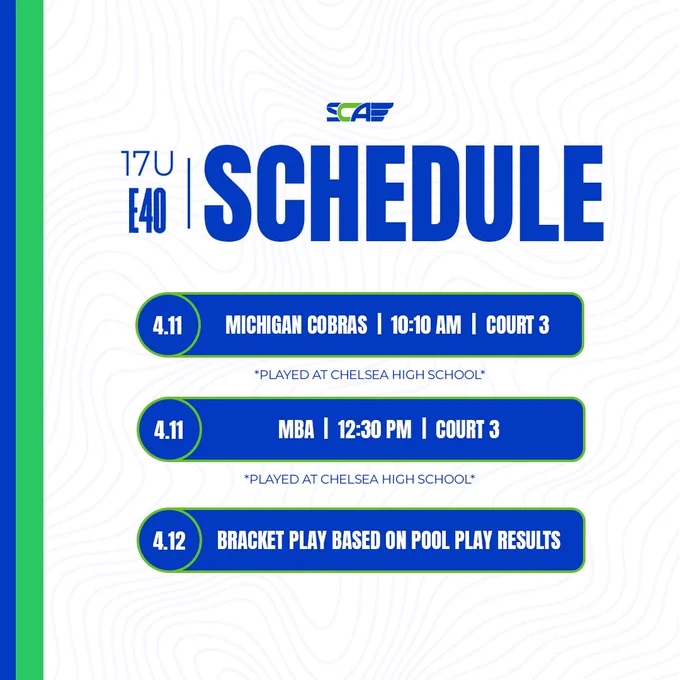 SCA

17U E40 | SCHEDULE

4.11 MICHIGAN COBRAS | 10:10 AM | COURT 3

*PLAYED AT CHELSEA HIGH SCHOOL*

4.11 MBA | 12:30 PM | COURT 3

*PLAYED AT CHELSEA HIGH SCHOOL*

4.12 BRACKET PLAY BASED ON POOL PLAY RESULTS